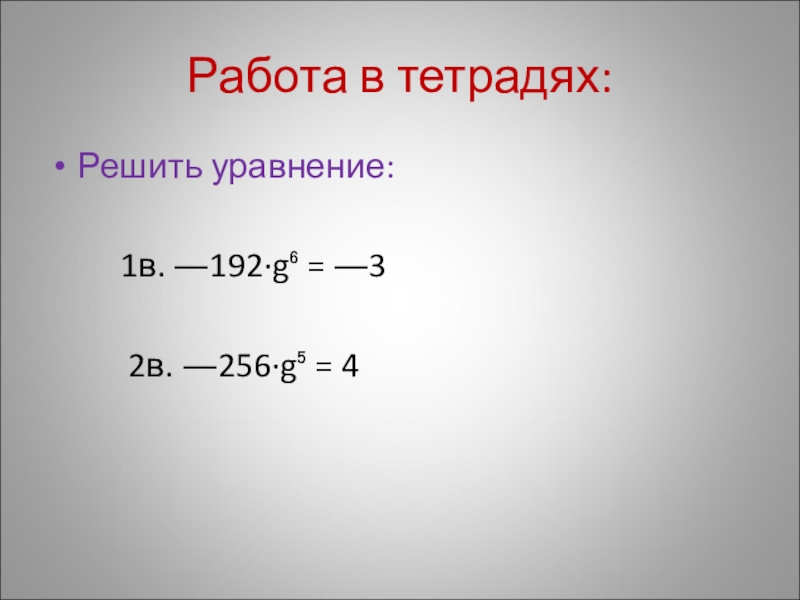 Работа в тетрадях:

• Решить уравнение:

1в. $-192 \cdot g^6 = -3$

2в. $-256 \cdot g^5 = 4$